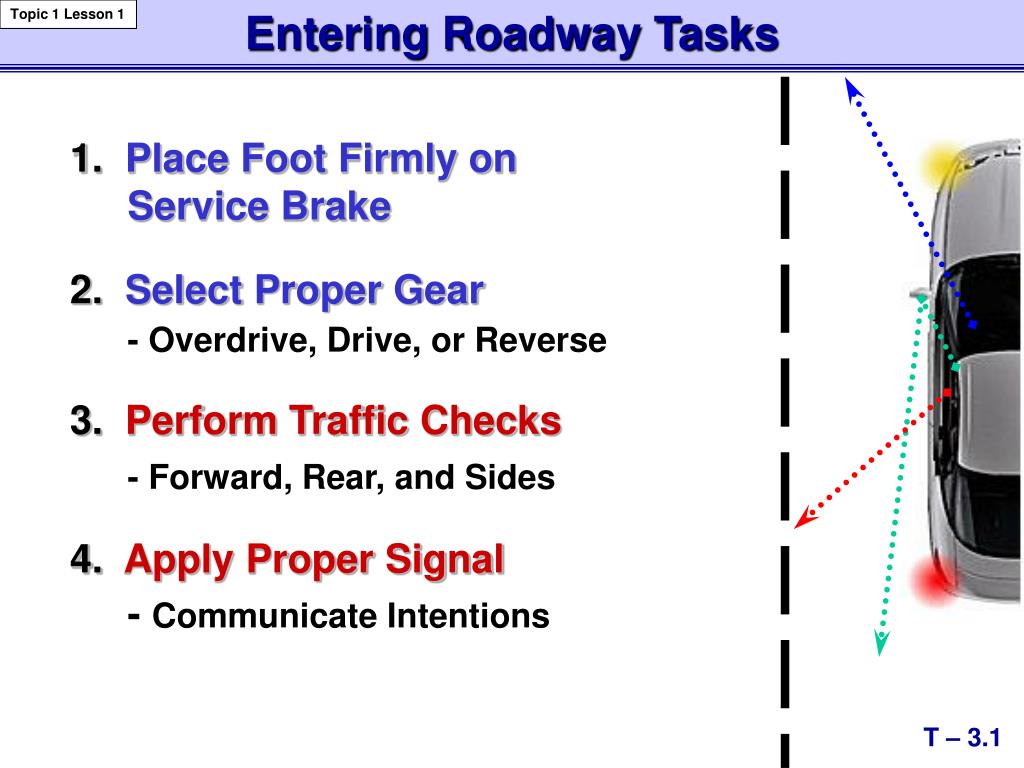 Topic 1 Lesson 1

Entering Roadway Tasks

1. Place Foot Firmly on Service Brake

2. Select Proper Gear

- Overdrive, Drive, or Reverse

3. Perform Traffic Checks

- Forward, Rear, and Sides

4. Apply Proper Signal

- Communicate Intentions

T – 3.1